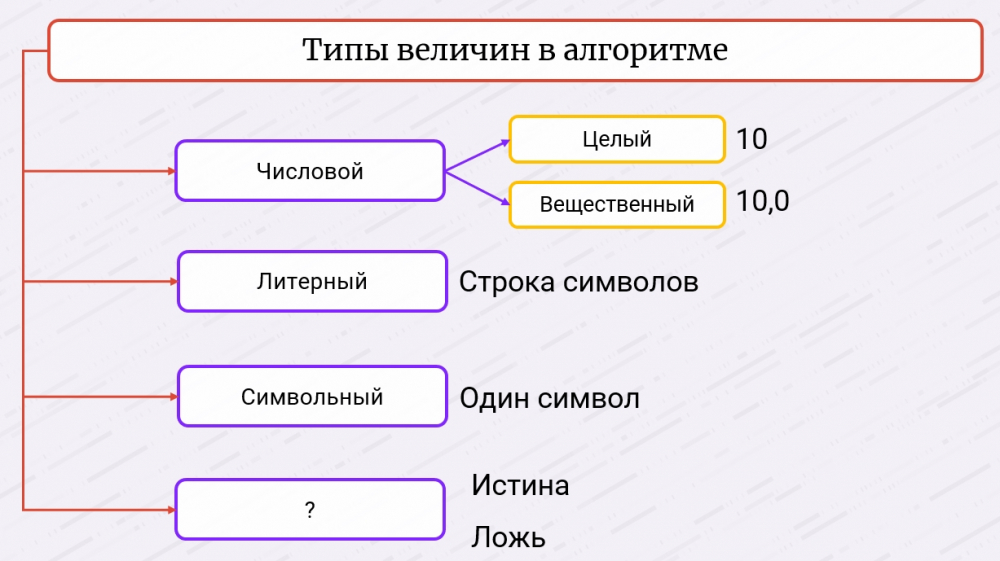 Типы величин в алгоритме

Числовой

Целый 10

Вещественный 10,0

Литерный Строка символов

Символьный Один символ

? Истина

Ложь